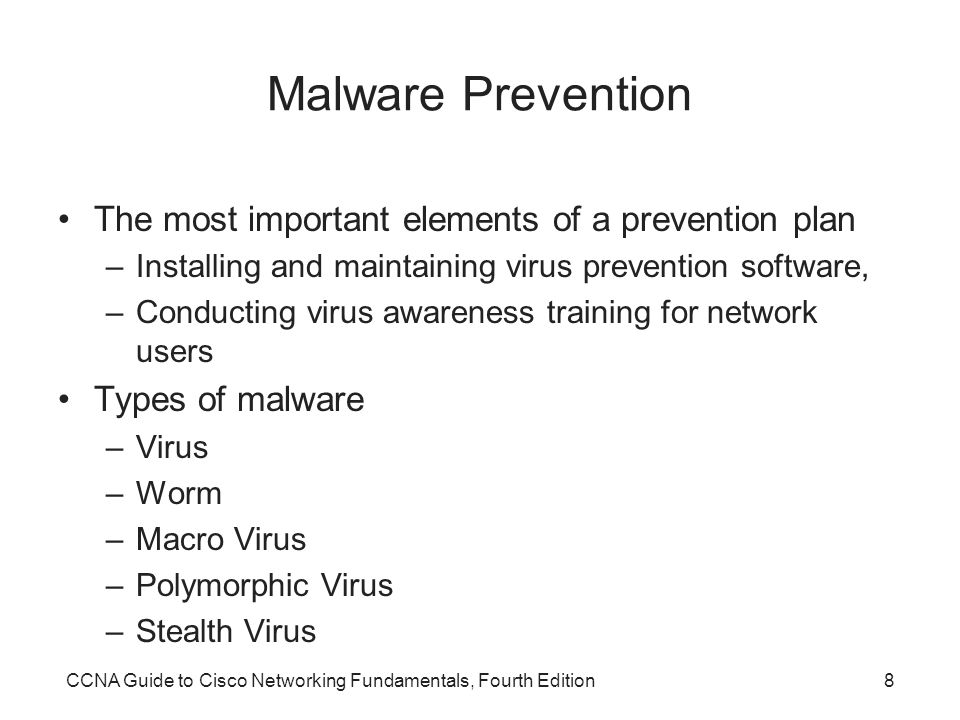 Malware Prevention

• The most important elements of a prevention plan
– Installing and maintaining virus prevention software,
– Conducting virus awareness training for network users

• Types of malware
– Virus
– Worm
– Macro Virus
– Polymorphic Virus
– Stealth Virus

CCNA Guide to Cisco Networking Fundamentals, Fourth Edition

8